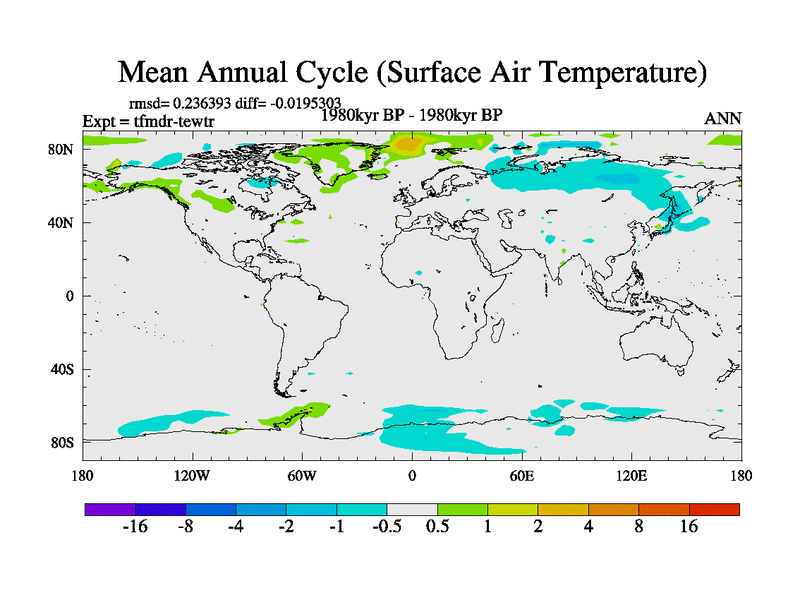 Mean Annual Cycle (Surface Air Temperature)

rmsd= 0.236393 diff= -0.0195303

Expt = tfmdr-tewtr

1980kyr BP - 1980kyr BP

ANN

80N
40N
0
40S
80S

180
120W
60W
0
60E
120E
180

-16 -8 -4 -2 -1 -0.5 0.5 1 2 4 8 16